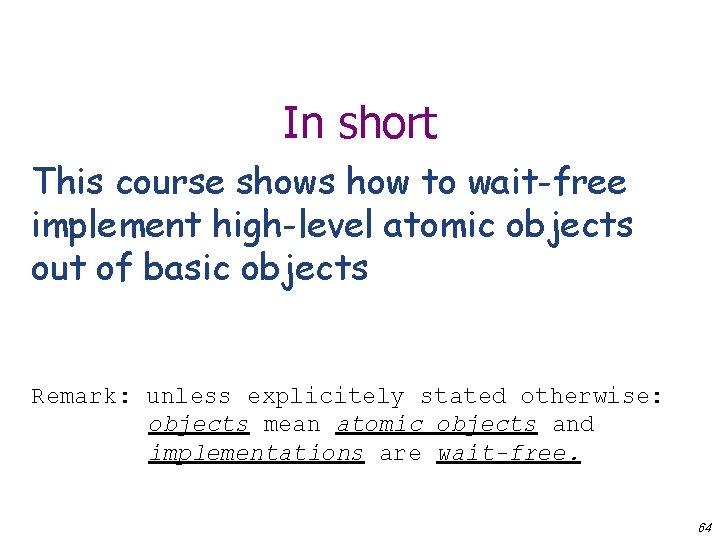 In short

This course shows how to wait-free implement high-level atomic objects out of basic objects

Remark: unless explicitely stated otherwise: objects mean atomic objects and implementations are wait-free.

64